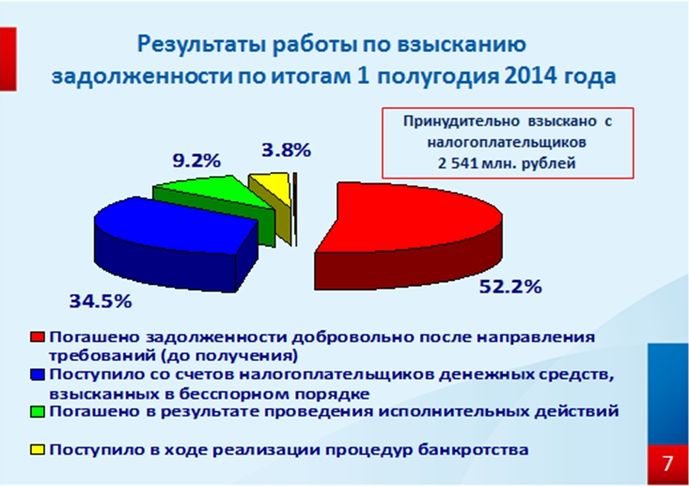 Результаты работы по взысканию задолженности по итогам 1 полугодия 2014 года

Принудительно взыскано с налогоплательщиков 2 541 млн. рублей

9.2%

3.8%

34.5%

52.2%

Погашено задолженности добровольно после направления требований (до получения)

Поступило со счетов налогоплательщиков денежных средств, взысканных в бесспорном порядке

Погашено в результате проведения исполнительных действий

Поступило в ходе реализации процедур банкротства

7